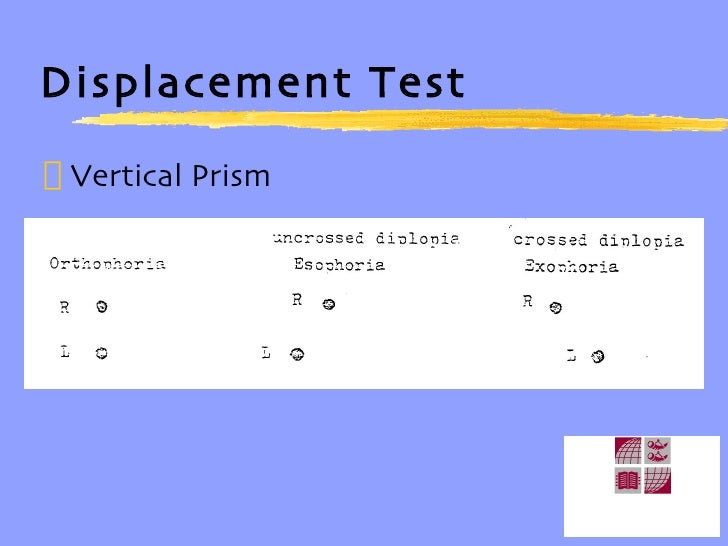 Displacement Test

Vertical Prism

Orthophoria

R

L

uncrossed diplopia

Esophoria

R

L

crossed diplopia

Exophoria

R

L